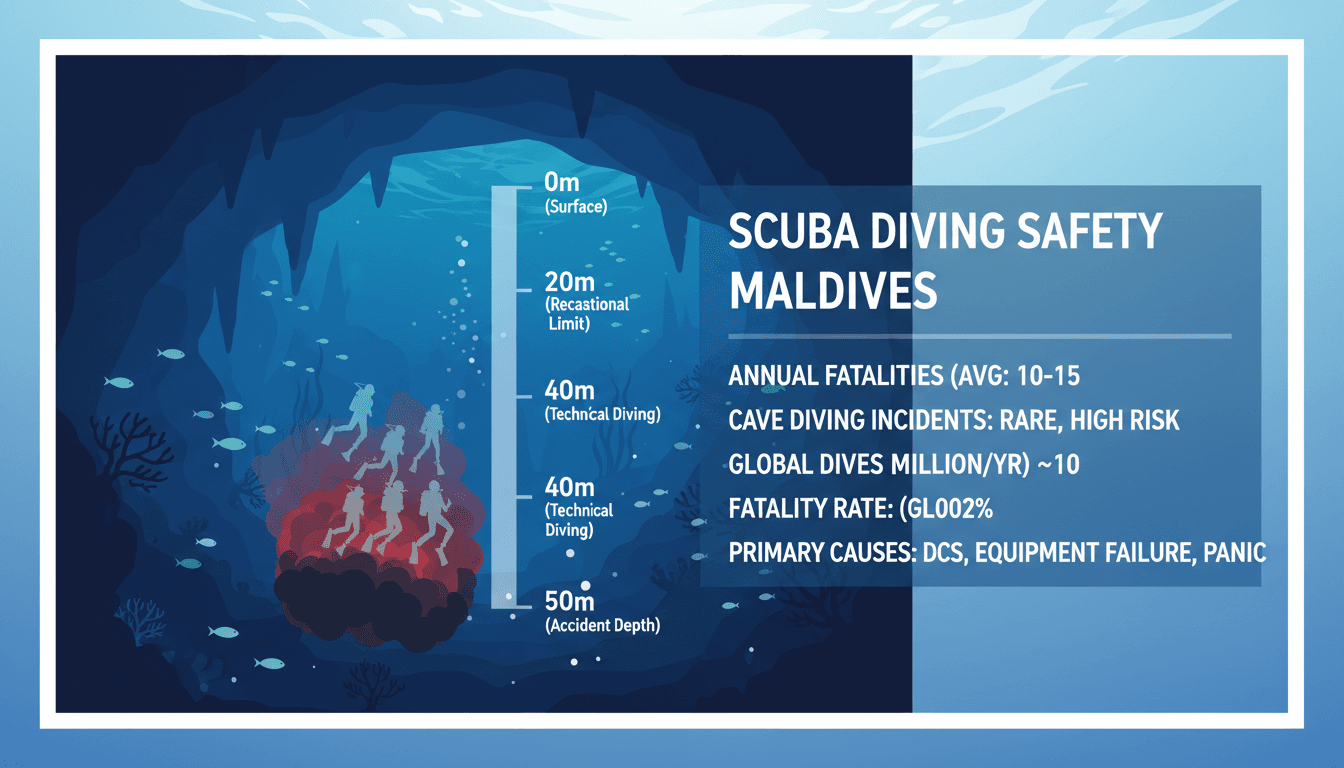 0m
(Surface)

20m
(Recastional Limit)

40m
(Technical Diving)

40m
(Technical Diving)

50m
(Accident Depth)

SCUBA DIVING SAFETY MALDIVES

ANNUAL FATALITIES (AVG: 10-15
CAVE DIVING INCIDENTS: RARE, HIGH RISK
GLOBAL DIVES MILLION/YR) ~10
FATALITY RATE: (GL002%
PRIMARY CAUSES: DCS, EQUIPMENT FAILURE, PANIC